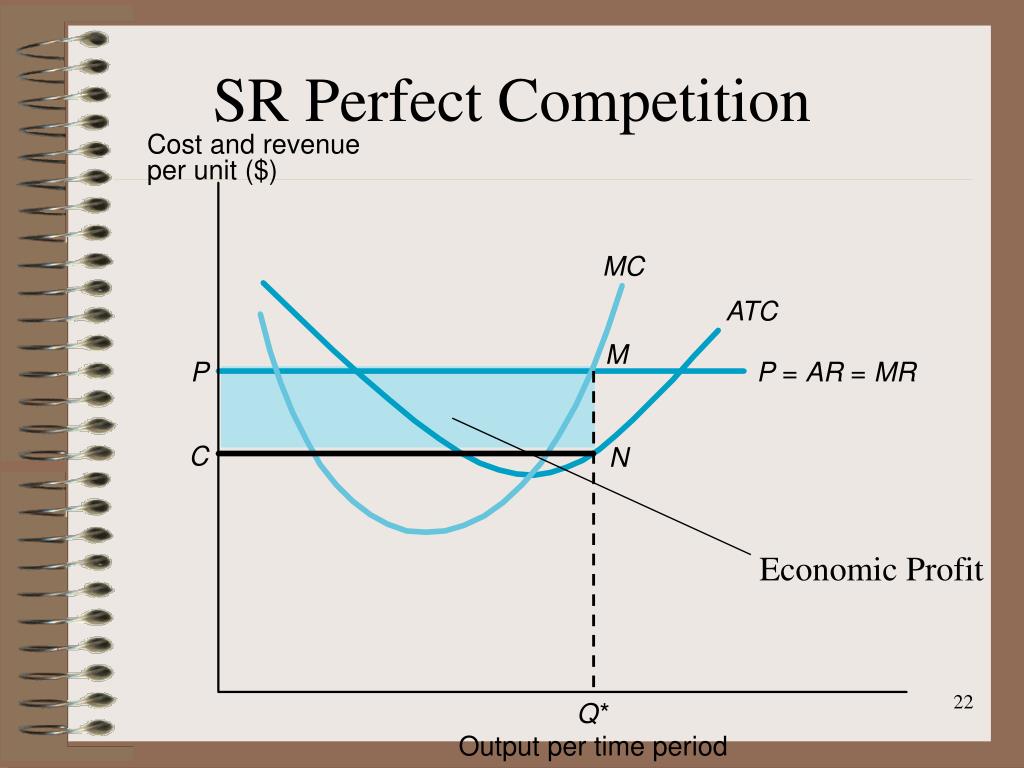 SR Perfect Competition

Cost and revenue per unit ($)

MC

ATC

M

P

P = AR = MR

C

N

Economic Profit

Q*

Output per time period

22